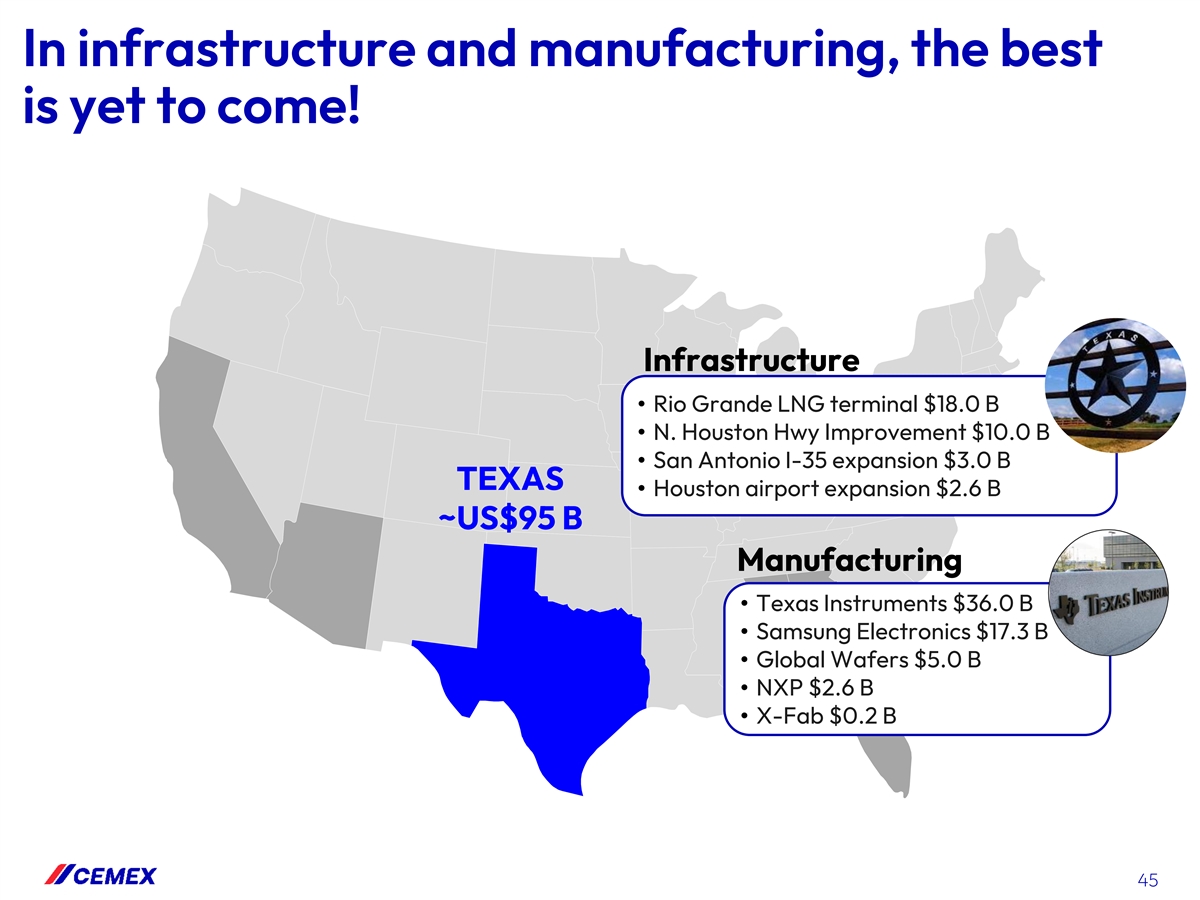 In infrastructure and manufacturing, the best is yet to come!

TEXAS
~US$95 B

Infrastructure
• Rio Grande LNG terminal $18.0 B
• N. Houston Hwy Improvement $10.0 B
• San Antonio I-35 expansion $3.0 B
• Houston airport expansion $2.6 B

TEXAS

Manufacturing
• Texas Instruments $36.0 B
• Samsung Electronics $17.3 B
• Global Wafers $5.0 B
• NXP $2.6 B
• X-Fab $0.2 B

TEXAS INSTRU

CEMEX

45